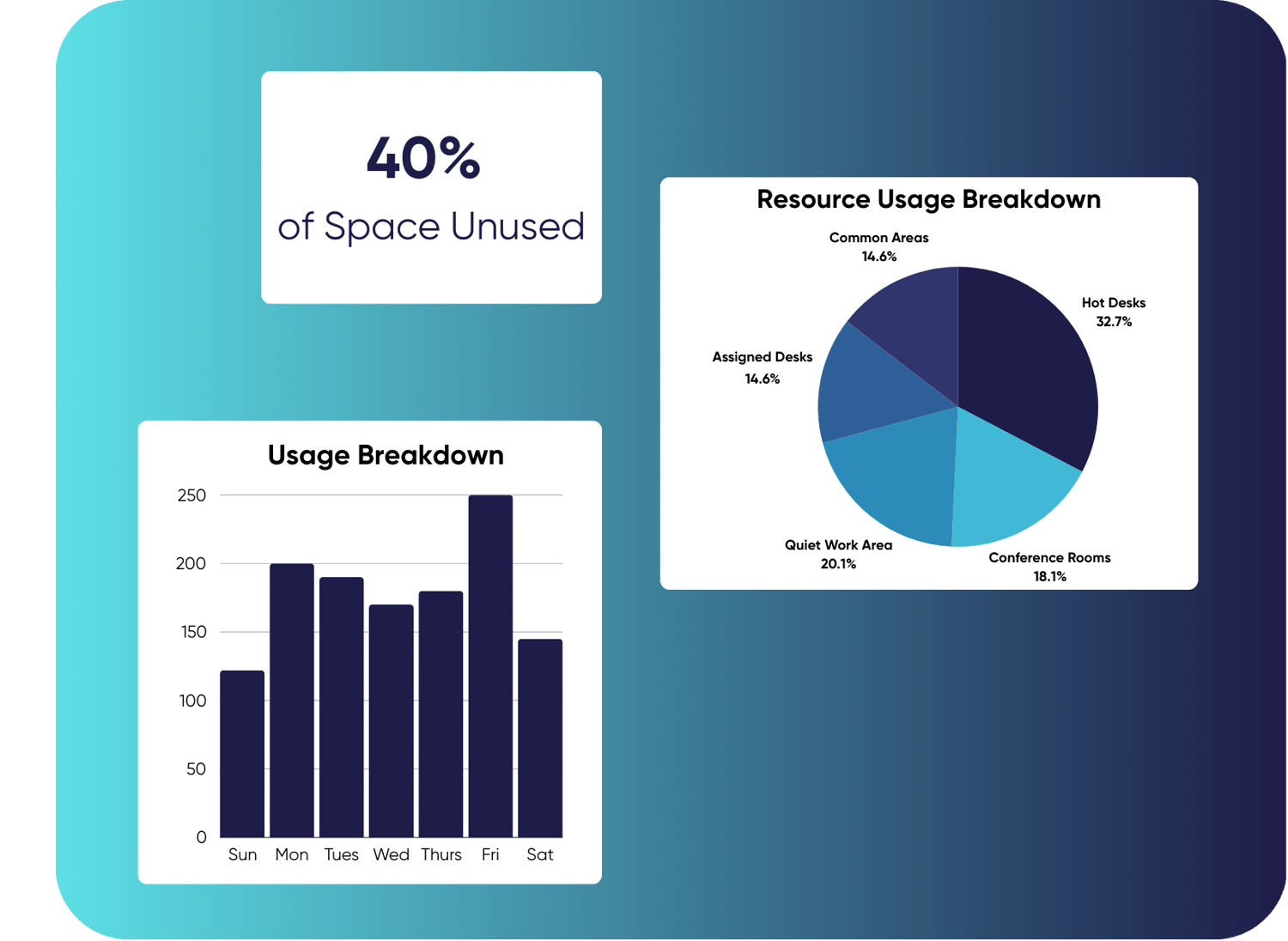 40%
of Space Unused

Resource Usage Breakdown

Common Areas
14.6%

Hot Desks
32.7%

Assigned Desks
14.6%

Quiet Work Area
20.1%

Conference Rooms
18.1%

Usage Breakdown

250
200
150
100
50
0

Sun Mon Tues Wed Thurs Fri Sat